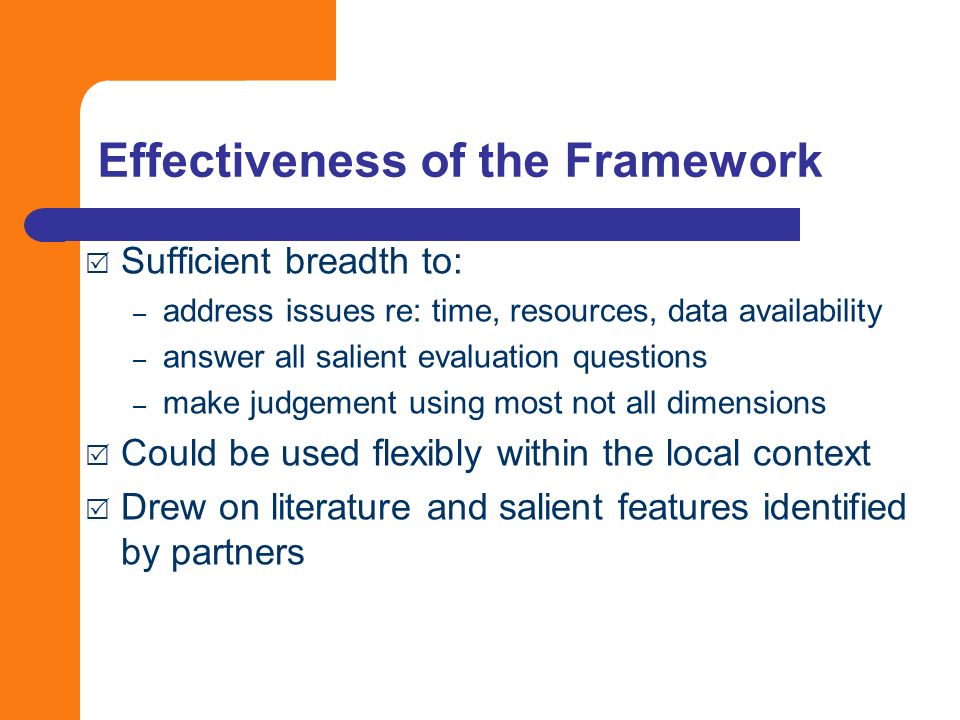 Effectiveness of the Framework

☑ Sufficient breadth to:

– address issues re: time, resources, data availability
– answer all salient evaluation questions
– make judgement using most not all dimensions

☑ Could be used flexibly within the local context

☑ Drew on literature and salient features identified by partners